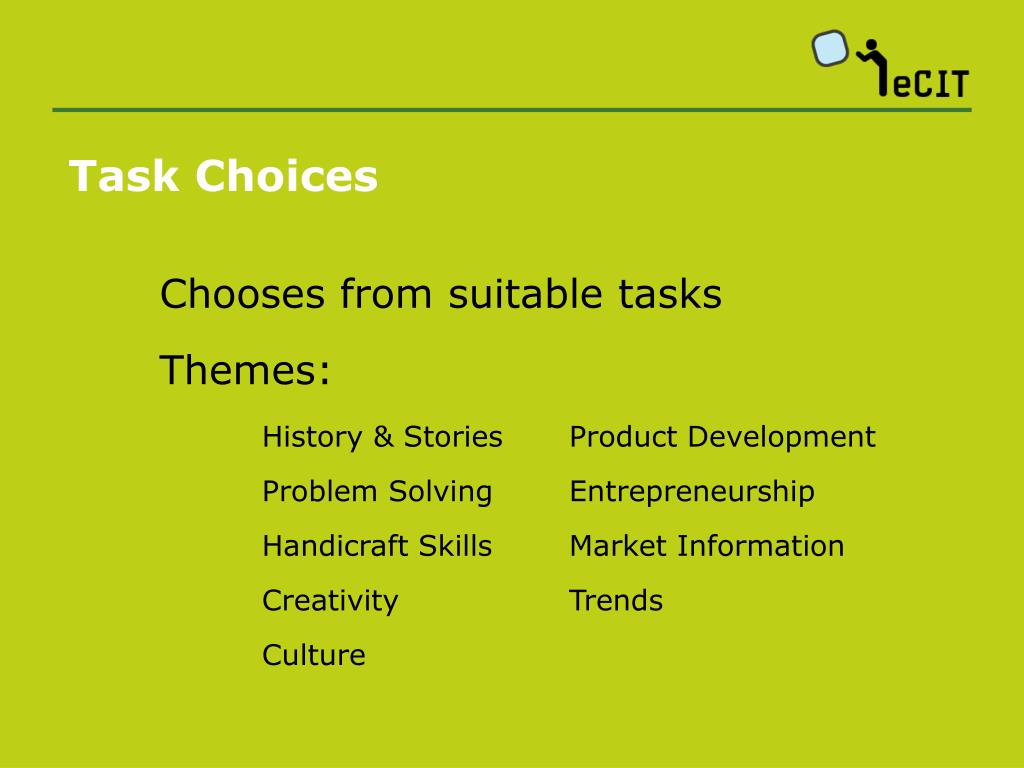 eCIT

Task Choices

Chooses from suitable tasks

Themes:

History & Stories
Problem Solving
Handicraft Skills
Creativity
Culture

Product Development
Entrepreneurship
Market Information
Trends